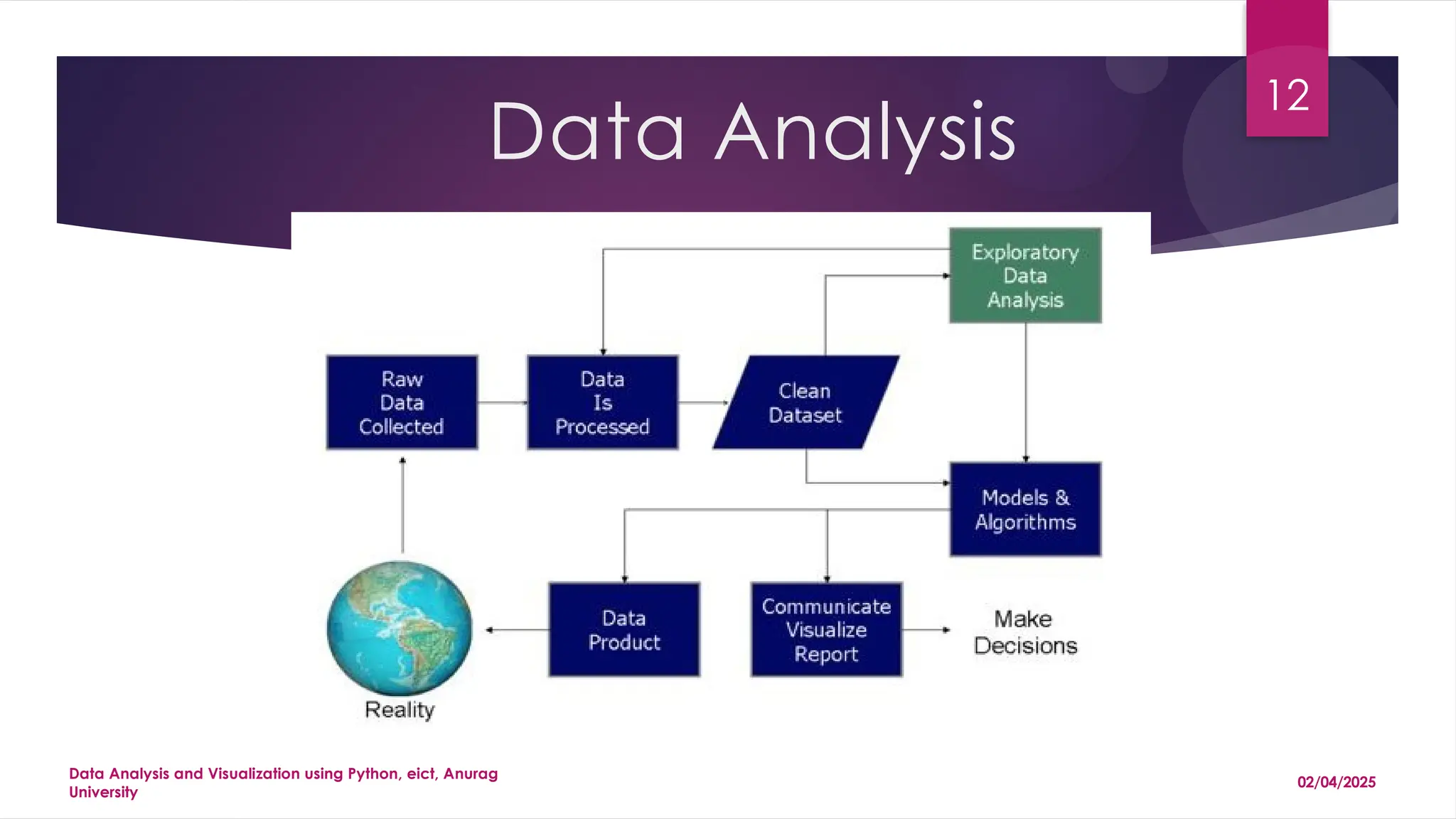 12

Data Analysis

Exploratory Data Analysis

Raw Data Collected

Data Is Processed

Clean Dataset

Models & Algorithms

Data Product

Communicate Visualize Report

Make Decisions

Reality

Data Analysis and Visualization using Python, eict, Anurag University

02/04/2025